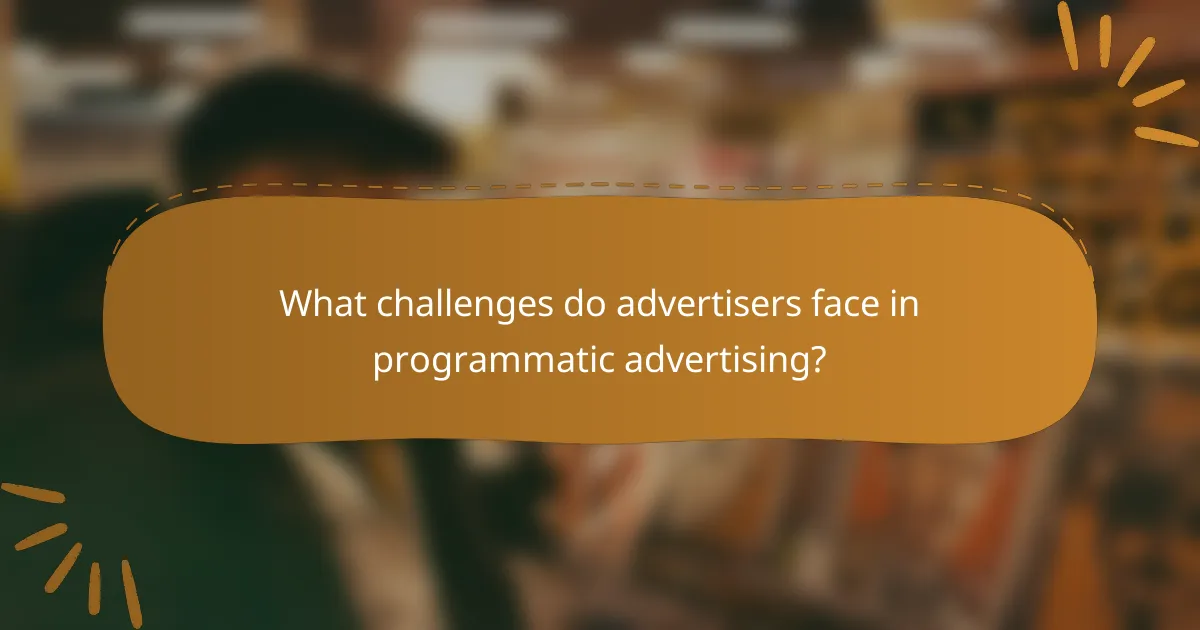 What challenges do advertisers face in programmatic advertising?